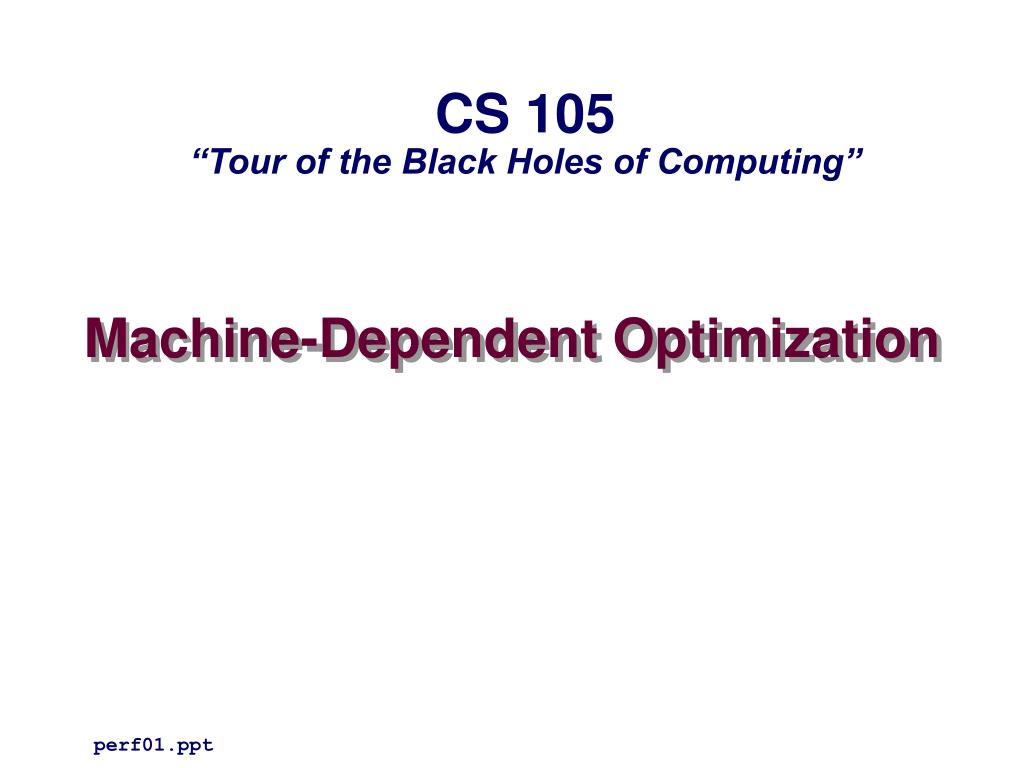 CS 105
“Tour of the Black Holes of Computing”

Machine-Dependent Optimization

perf01.ppt